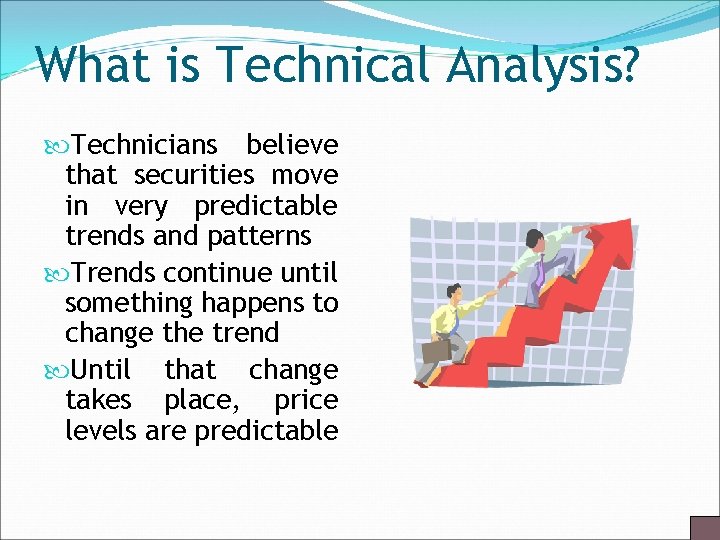 What is Technical Analysis?

Technicians believe that securities move in very predictable trends and patterns

Trends continue until something happens to change the trend

Until that change takes place, price levels are predictable